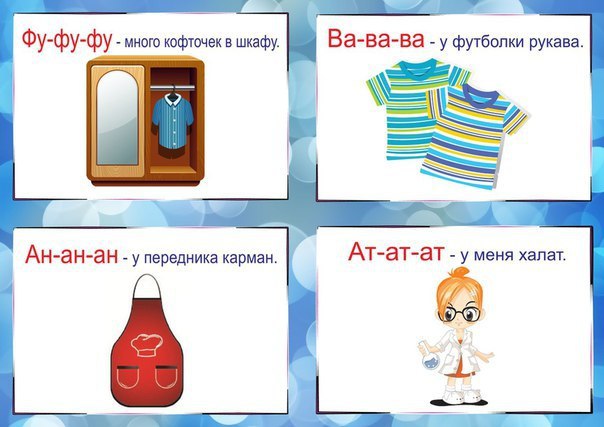 Фу-фу-фу - много кофточек в шкафу.

Ва-ва-ва - у футболки рукава.

Ан-ан-ан - у передника карман.

Ат-ат-ат - у меня халат.